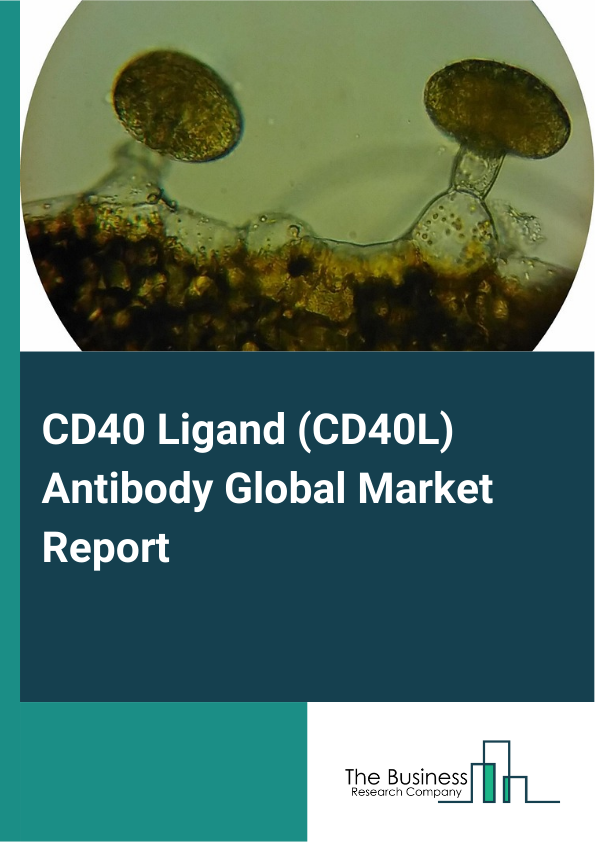 CD40 Ligand (CD40L) Antibody Global Market Report

The Business
Research Company